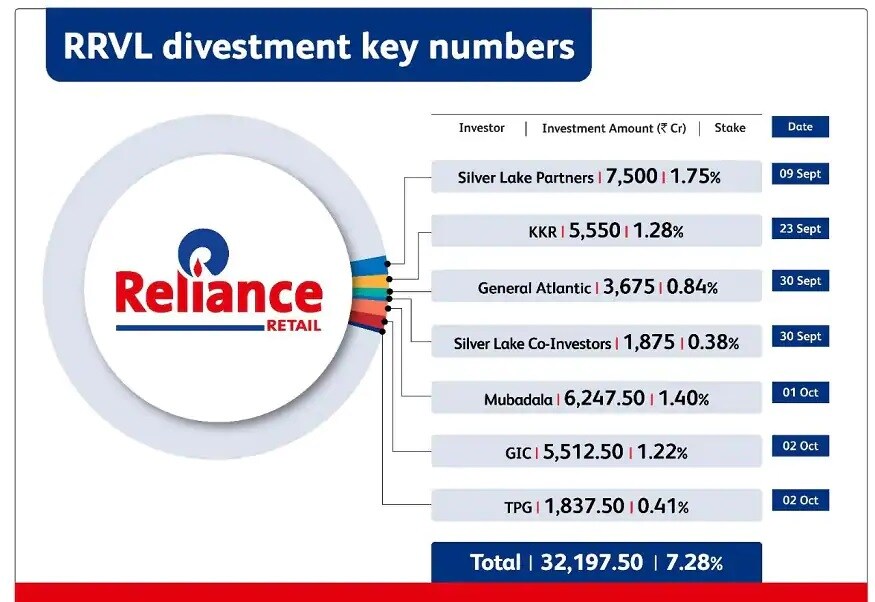 RRVL divestment key numbers

Reliance RETAIL

| Investor | Investment Amount (₹ Cr) | Stake | Date |
|---|---|---|---|
| Silver Lake Partners | 7,500 | 1.75% | 09 Sept |
| KKR | 5,550 | 1.28% | 23 Sept |
| General Atlantic | 3,675 | 0.84% | 30 Sept |
| Silver Lake Co-Investors | 1,875 | 0.38% | 30 Sept |
| Mubadala | 6,247.50 | 1.40% | 01 Oct |
| GIC | 5,512.50 | 1.22% | 02 Oct |
| TPG | 1,837.50 | 0.41% | 02 Oct |
| Total | 32,197.50 | 7.28% | |